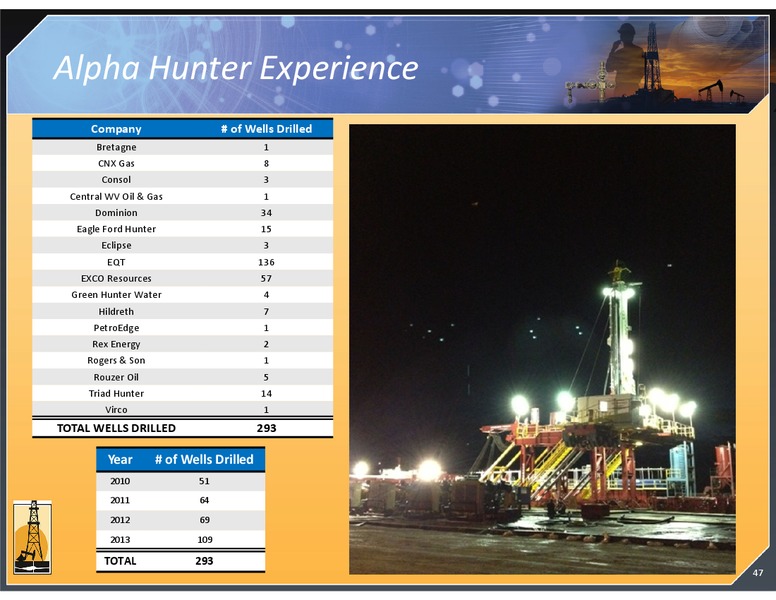 Alpha Hunter Experience

| Company | # of Wells Drilled |
|---|---|
| Bretagne | 1 |
| CNX Gas | 8 |
| Consol | 3 |
| Central WV Oil & Gas | 1 |
| Dominion | 34 |
| Eagle Ford Hunter | 15 |
| Eclipse | 3 |
| EQT | 136 |
| EXCO Resources | 57 |
| Green Hunter Water | 4 |
| Hildreth | 7 |
| PetroEdge | 1 |
| Rex Energy | 2 |
| Rogers & Son | 1 |
| Rouzer Oil | 5 |
| Triad Hunter | 14 |
| Virco | 1 |
| TOTAL WELLS DRILLED | 293 |

| Year | # of Wells Drilled |
|---|---|
| 2010 | 51 |
| 2011 | 64 |
| 2012 | 69 |
| 2013 | 109 |
| TOTAL | 293 |

47